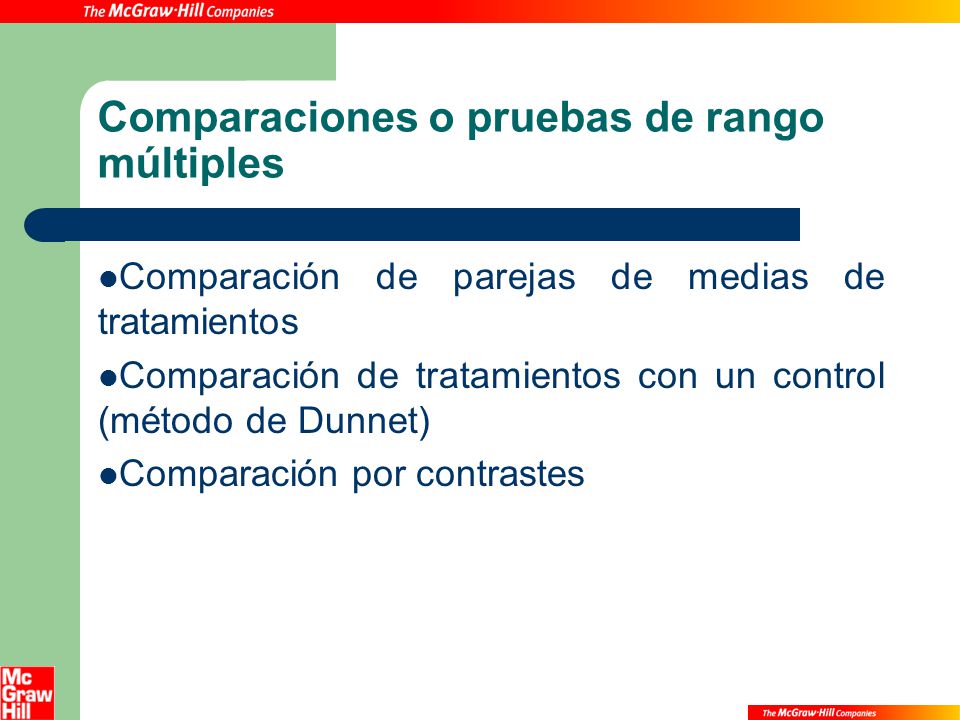 The McGraw·Hill Companies

Comparaciones o pruebas de rango múltiples

●Comparación de parejas de medias de tratamientos

●Comparación de tratamientos con un control (método de Dunnet)

●Comparación por contrastes

Mc Graw Hill

The McGraw·Hill Companies